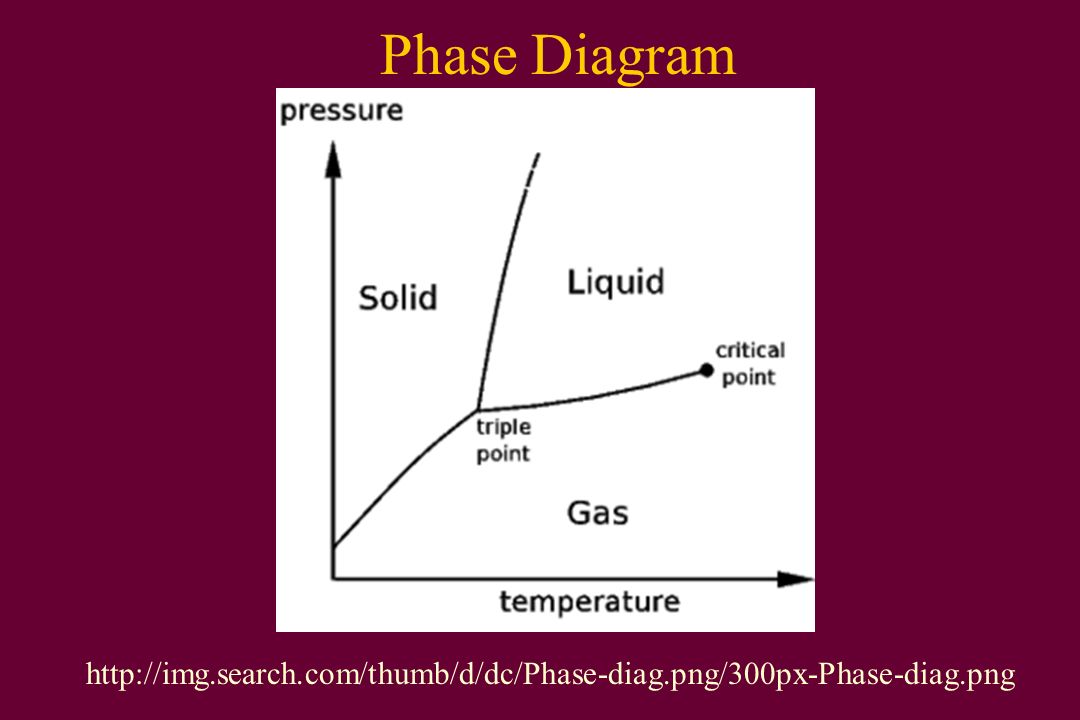 Phase Diagram

pressure

Solid

Liquid

critical point

triple point

Gas

temperature

http://img.search.com/thumb/d/dc/Phase-diag.png/300px-Phase-diag.png